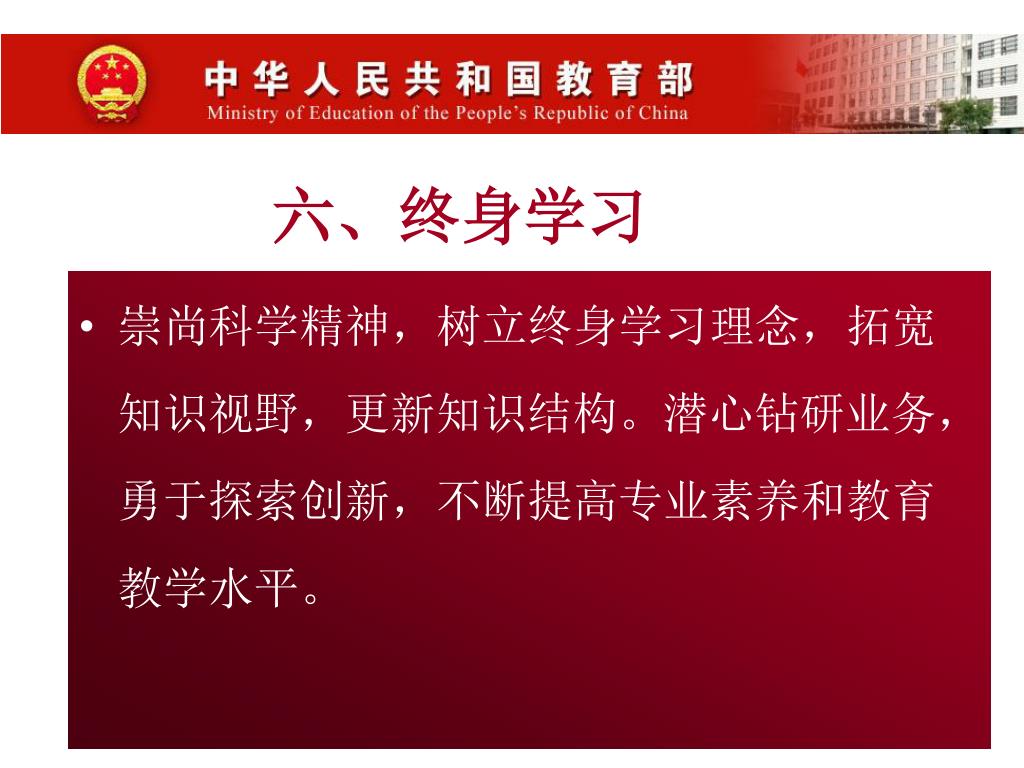 中华人民共和国教育部
Ministry of Education of the People's Republic of China

六、终身学习

• 崇尚科学精神，树立终身学习理念，拓宽知识视野，更新知识结构。潜心钻研业务，勇于探索创新，不断提高专业素养和教育教学水平。